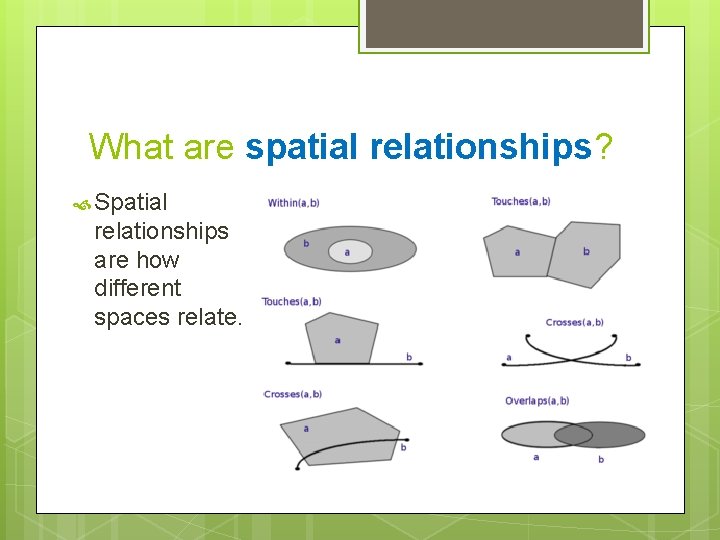 What are spatial relationships?

Spatial relationships are how different spaces relate.

Within(a,b)

b

a

Touches(a,b)

a

b

Touches(a,b)

a

b

Crosses(a,b)

a

b

Crosses(a,b)

a

b

Overlaps(a,b)

a

b